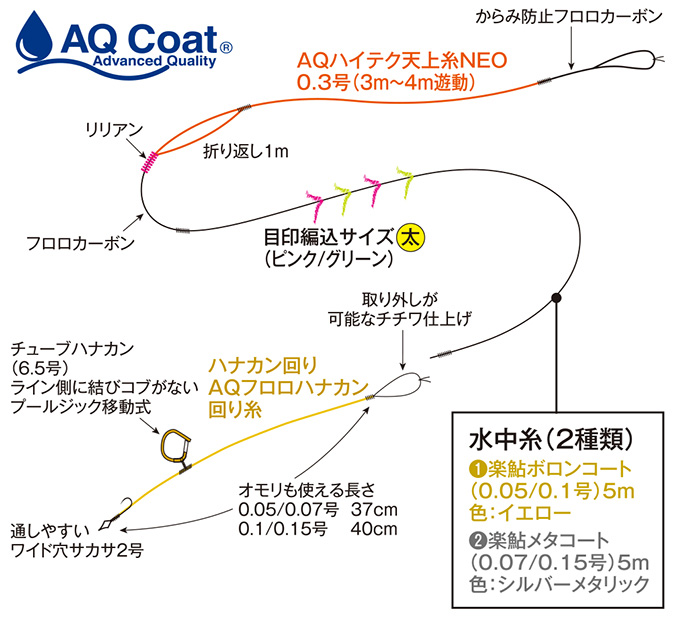 AQ Coat®
Advanced Quality

からみ防止フロロカーボン

AQハイテク天上糸NEO
0.3号(3m~4m遊動)

リリアン

折り返し1m

フロロカーボン

目印編込サイズ 太
(ピンク/グリーン)

取り外しが
可能なチチワ仕上げ

チューブハナカン
(6.5号)
ライン側に結びコブがない
プールジック移動式

ハナカン回り
AQフロロハナカン
回り糸

オモリも使える長さ
0.05/0.07号 37cm
0.1/0.15号 40cm

通しやすい
ワイド穴サカサ2号

水中糸(2種類)
❶楽鮎ボロンコート
(0.05/0.1号)5m
色:イエロー
❷楽鮎メタコート
(0.07/0.15号)5m
色:シルバーメタリック